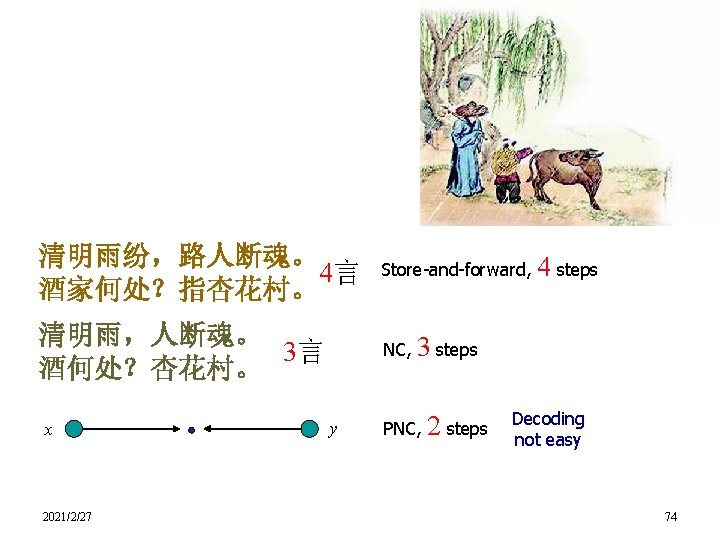 清明雨纷，路人断魂。
酒家何处？指杏花村。

4言

Store-and-forward, 4 steps

清明雨，人断魂。
酒何处？杏花村。

3言

NC, 3 steps

$x$ $y$

PNC, 2 steps

Decoding not easy

2021/2/27

74